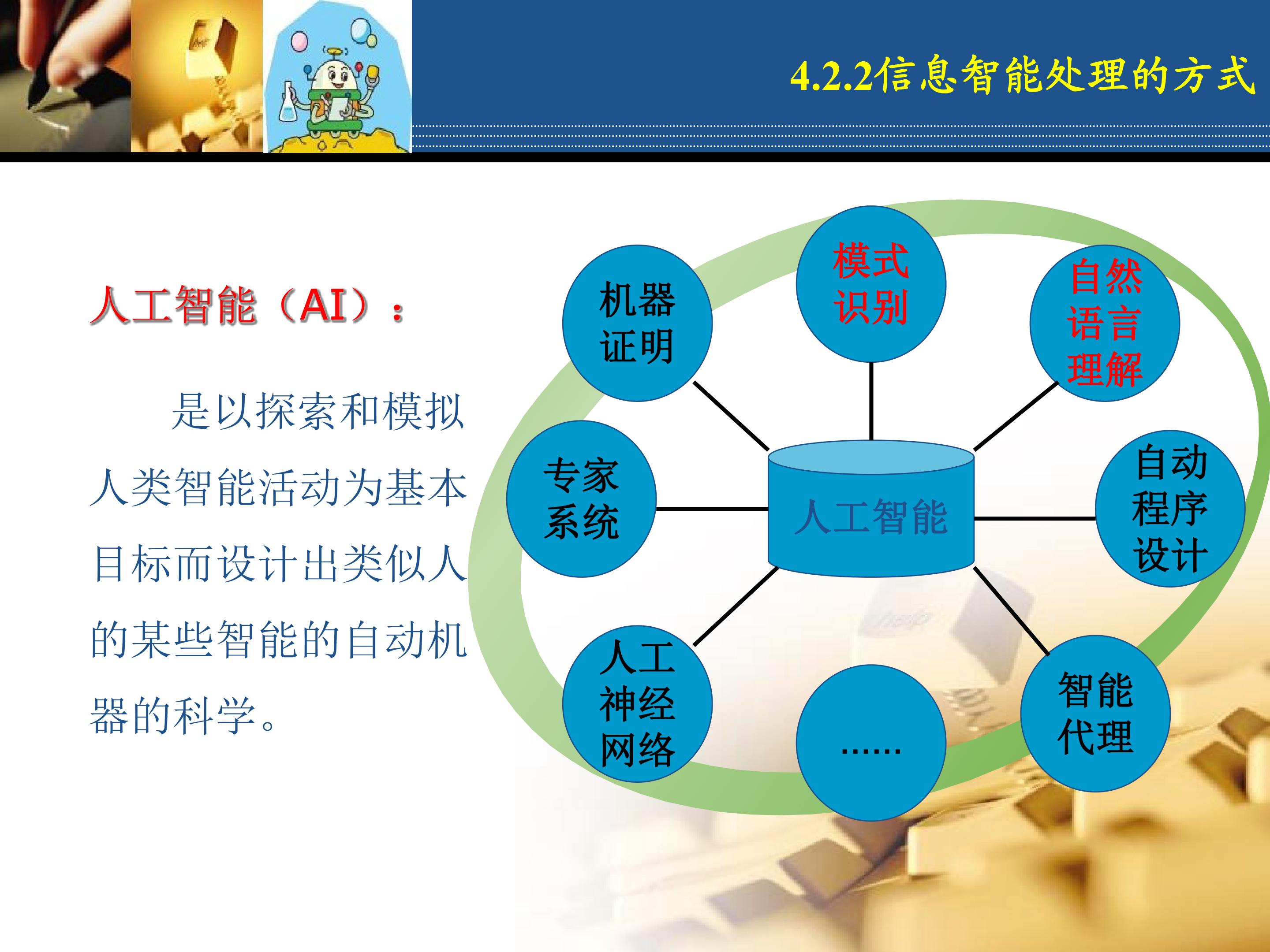 4.2.2信息智能处理的方式

人工智能（AI）：

是以探索和模拟人类智能活动为基本目标而设计出类似人的某些智能的自动机器的科学。

机器证明

模式识别

自然语言理解

专家系统

人工智能

自动程序设计

人工神经网络

……

智能代理